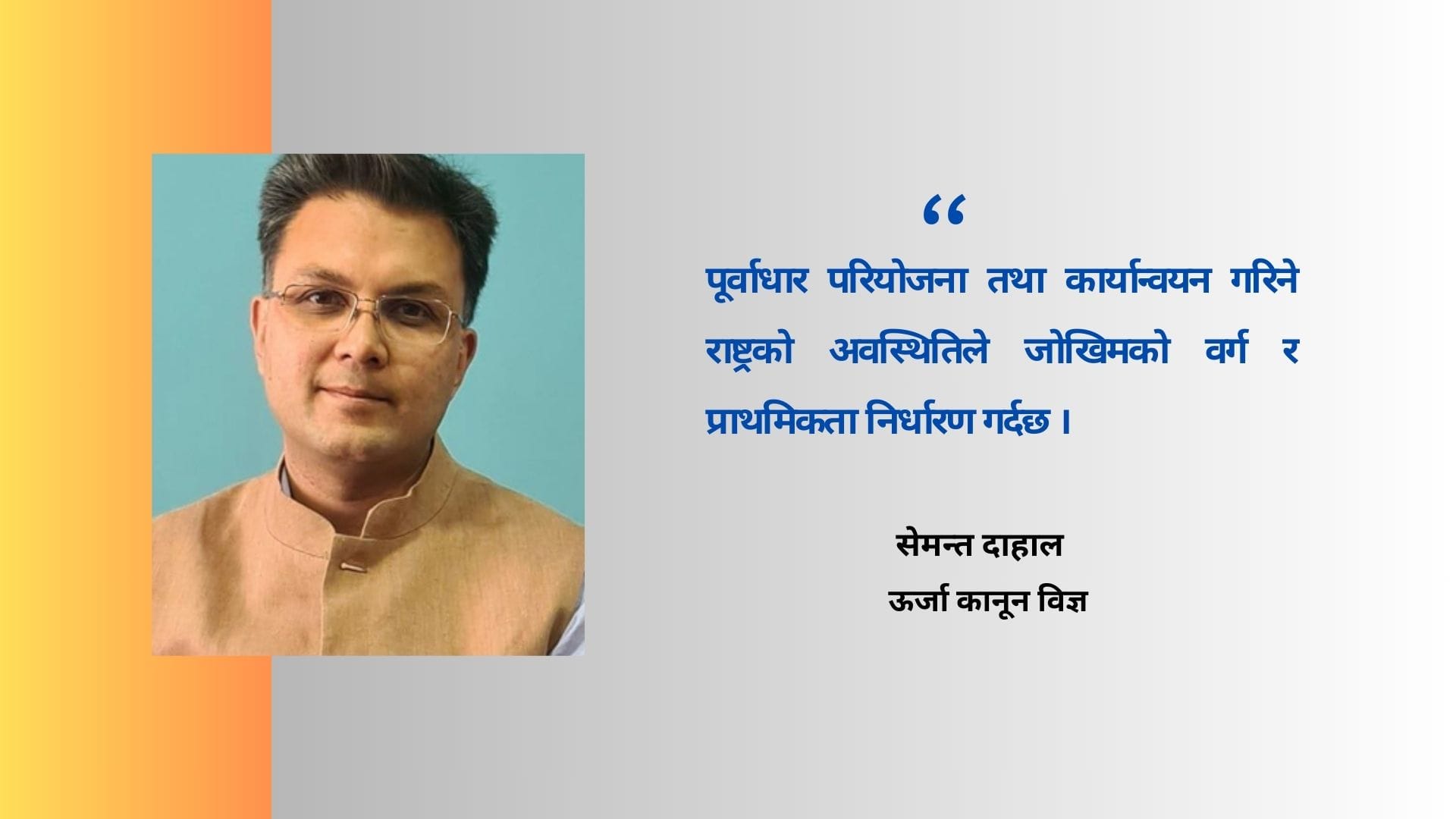 “

पूर्वाधार परियोजना तथा कार्यान्वयन गरिने राष्ट्रको अवस्थितिले जोखिमको वर्ग र प्राथमिकता निर्धारण गर्दछ ।

सेमन्त दाहाल

ऊर्जा कानून विज्ञ